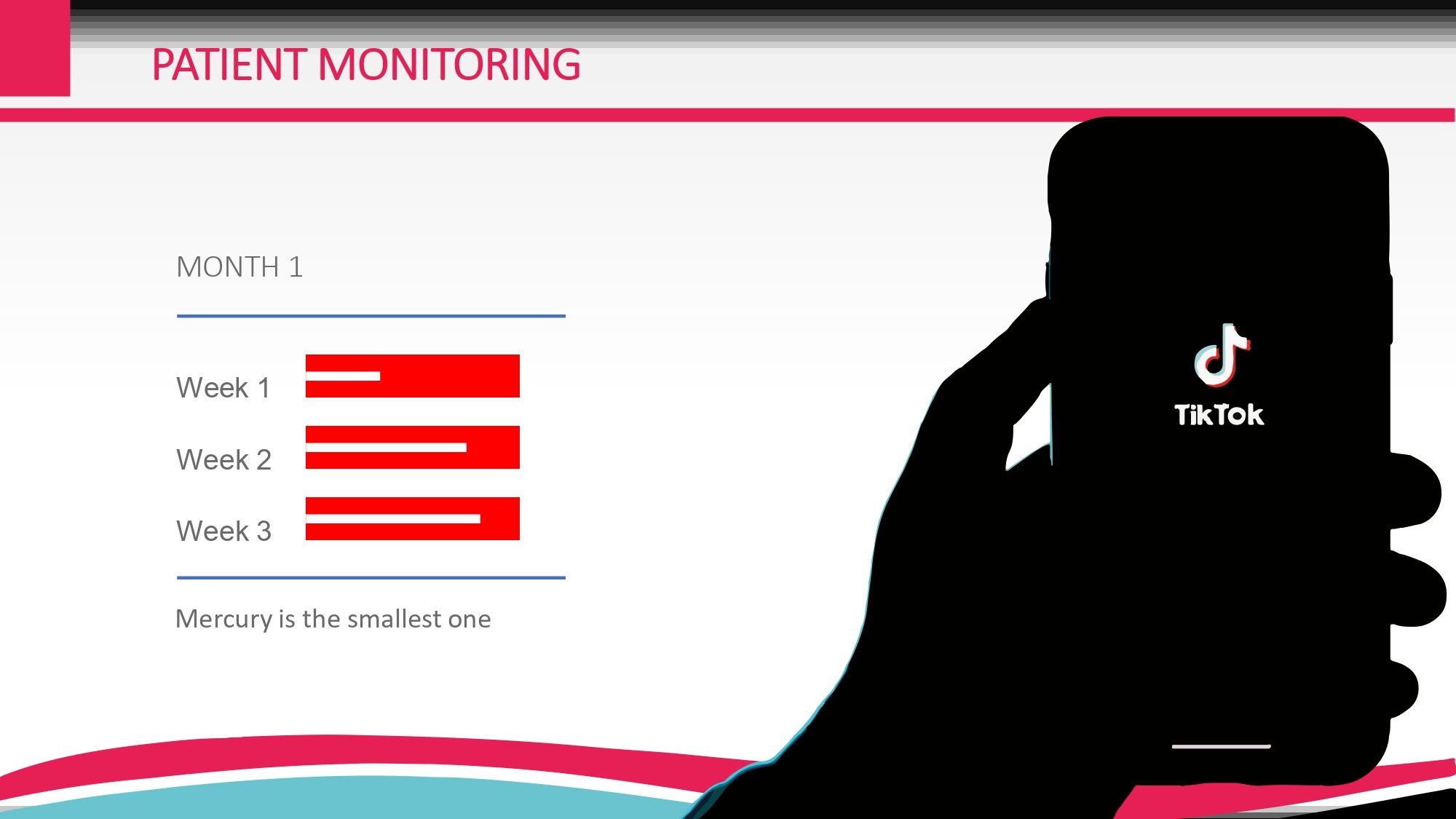 PATIENT MONITORING

MONTH 1

Week 1

Week 2

Week 3

Mercury is the smallest one

TikTok